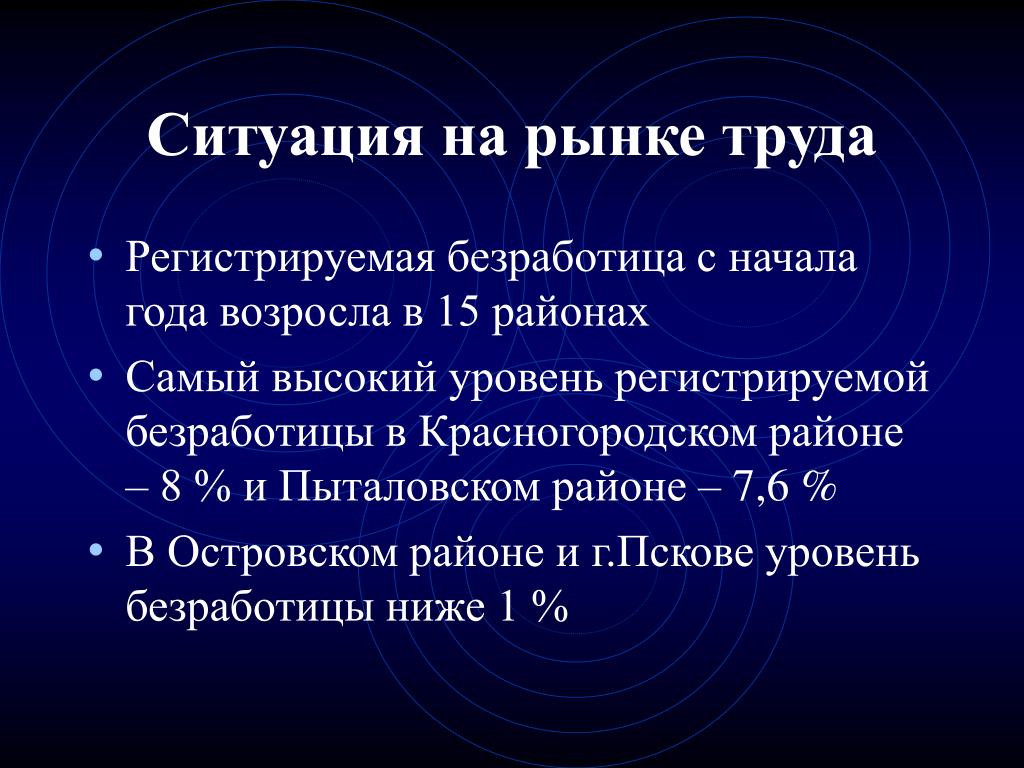 Ситуация на рынке труда

• Регистрируемая безработица с начала года возросла в 15 районах
• Самый высокий уровень регистрируемой безработицы в Красногородском районе – 8 % и Пыталовском районе – 7,6 %
• В Островском районе и г.Пскове уровень безработицы ниже 1 %